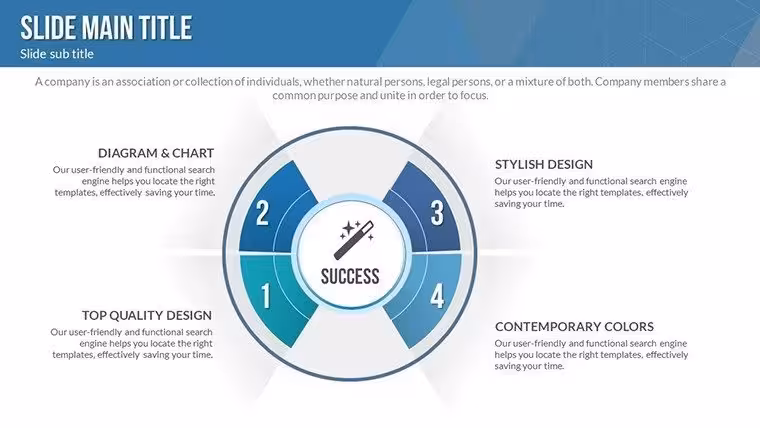 SLIDE MAIN TITLE
Slide sub title

A company is an association or collection of individuals, whether natural persons, legal persons, or a mixture of both. Company members share a common purpose and unite in order to focus.

DIAGRAM & CHART
Our user-friendly and functional search engine helps you locate the right templates, effectively saving your time.

TOP QUALITY DESIGN
Our user-friendly and functional search engine helps you locate the right templates, effectively saving your time.

2

1

SUCCESS

3

4

STYLISH DESIGN
Our user-friendly and functional search engine helps you locate the right templates, effectively saving your time.

CONTEMPORARY COLORS
Our user-friendly and functional search engine helps you locate the right templates, effectively saving your time.